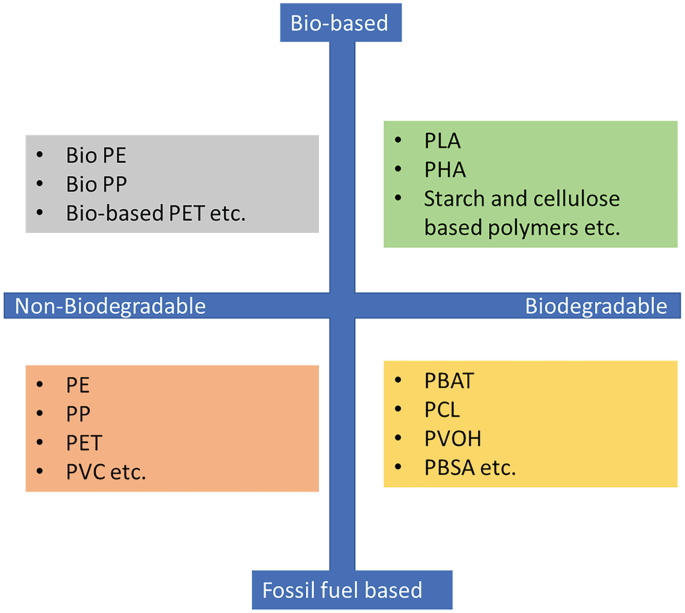 Bio-based

• Bio PE
• Bio PP
• Bio-based PET etc.

• PLA
• PHA
• Starch and cellulose based polymers etc.

Non-Biodegradable

Biodegradable

• PE
• PP
• PET
• PVC etc.

• PBAT
• PCL
• PVOH
• PBSA etc.

Fossil fuel based